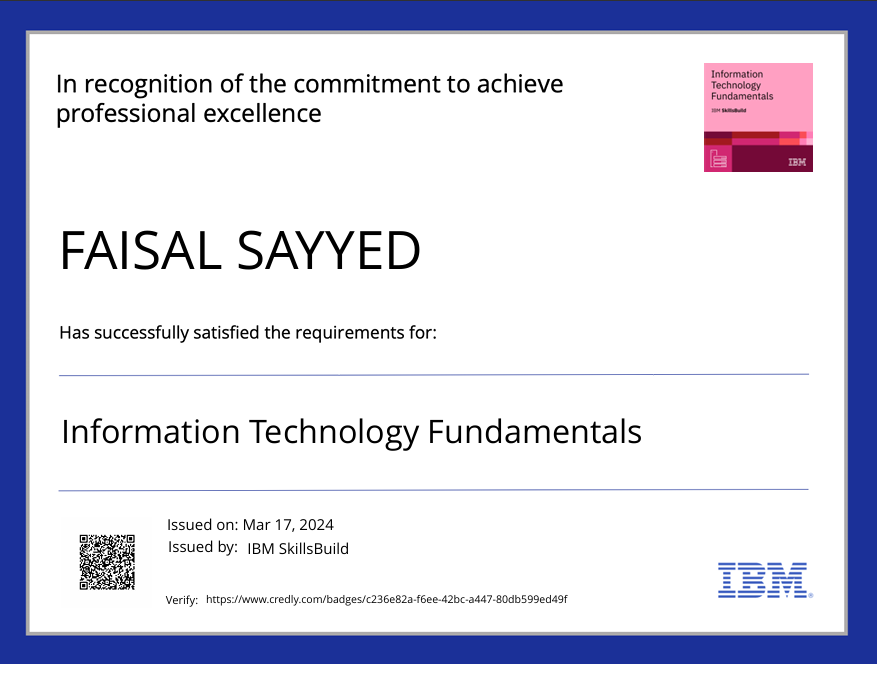 In recognition of the commitment to achieve professional excellence

Information Technology Fundamentals
IBM SkillsBuild
IBM

FAISAL SAYYED

Has successfully satisfied the requirements for:

Information Technology Fundamentals

Issued on: Mar 17, 2024
Issued by: IBM SkillsBuild

Verify: https://www.credly.com/badges/c236e82a-f6ee-42bc-a447-80db599ed49f

IBM